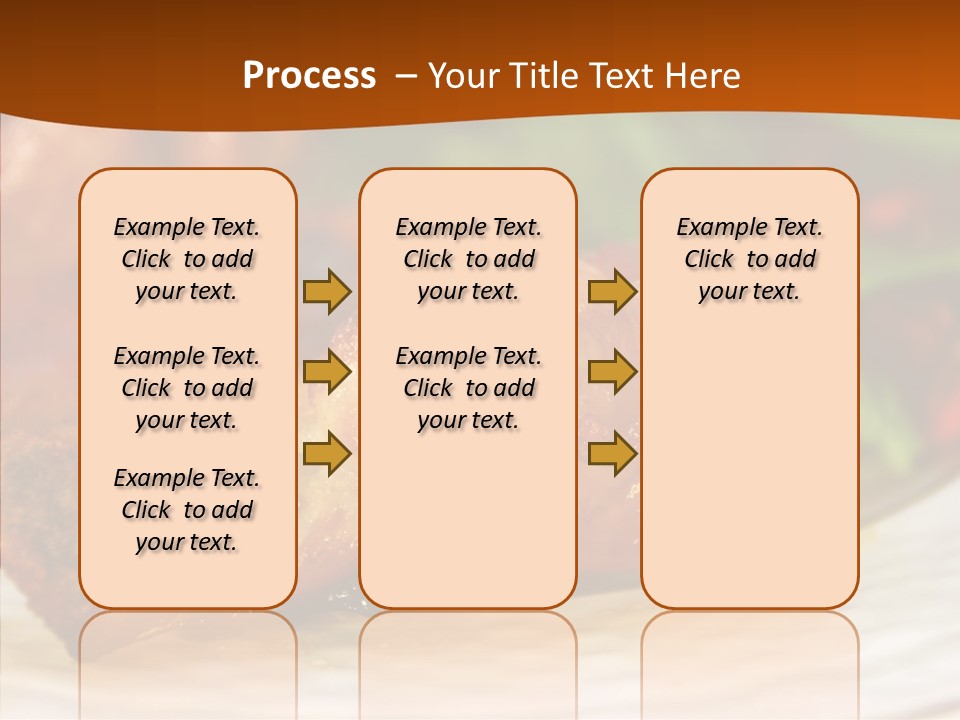 Process – Your Title Text Here

Example Text. Click to add your text.

Example Text. Click to add your text.

Example Text. Click to add your text.

Example Text. Click to add your text.

Example Text. Click to add your text.

Example Text. Click to add your text.